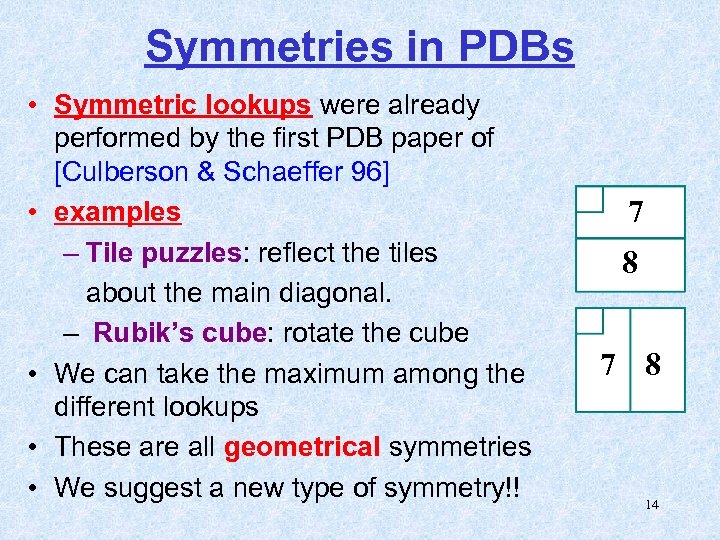 Symmetries in PDBs

• Symmetric lookups were already performed by the first PDB paper of [Culberson & Schaeffer 96]

• examples

– Tile puzzles: reflect the tiles about the main diagonal.

– Rubik's cube: rotate the cube

• We can take the maximum among the different lookups

• These are all geometrical symmetries

• We suggest a new type of symmetry!!

7
8

7 8

14